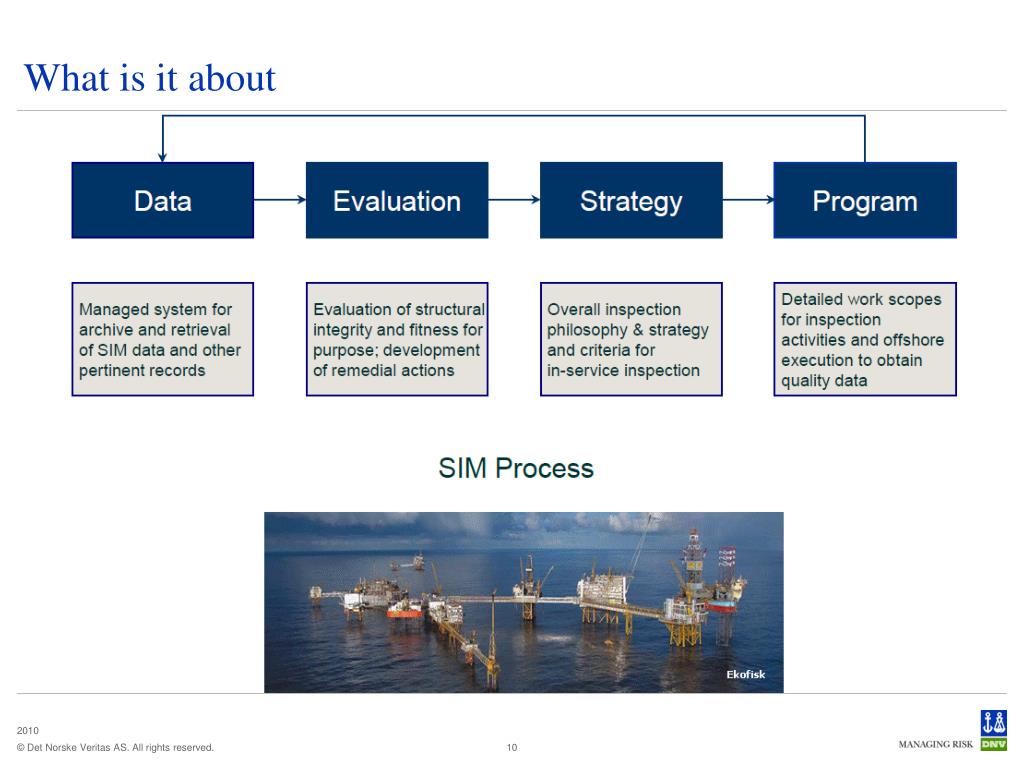 What is it about

Data

Evaluation

Strategy

Program

Managed system for archive and retrieval of SIM data and other pertinent records

Evaluation of structural integrity and fitness for purpose; development of remedial actions

Overall inspection philosophy & strategy and criteria for in-service inspection

Detailed work scopes for inspection activities and offshore execution to obtain quality data

SIM Process

Ekofisk

2010

© Det Norske Veritas AS. All rights reserved.

10

MANAGING RISK

DNV